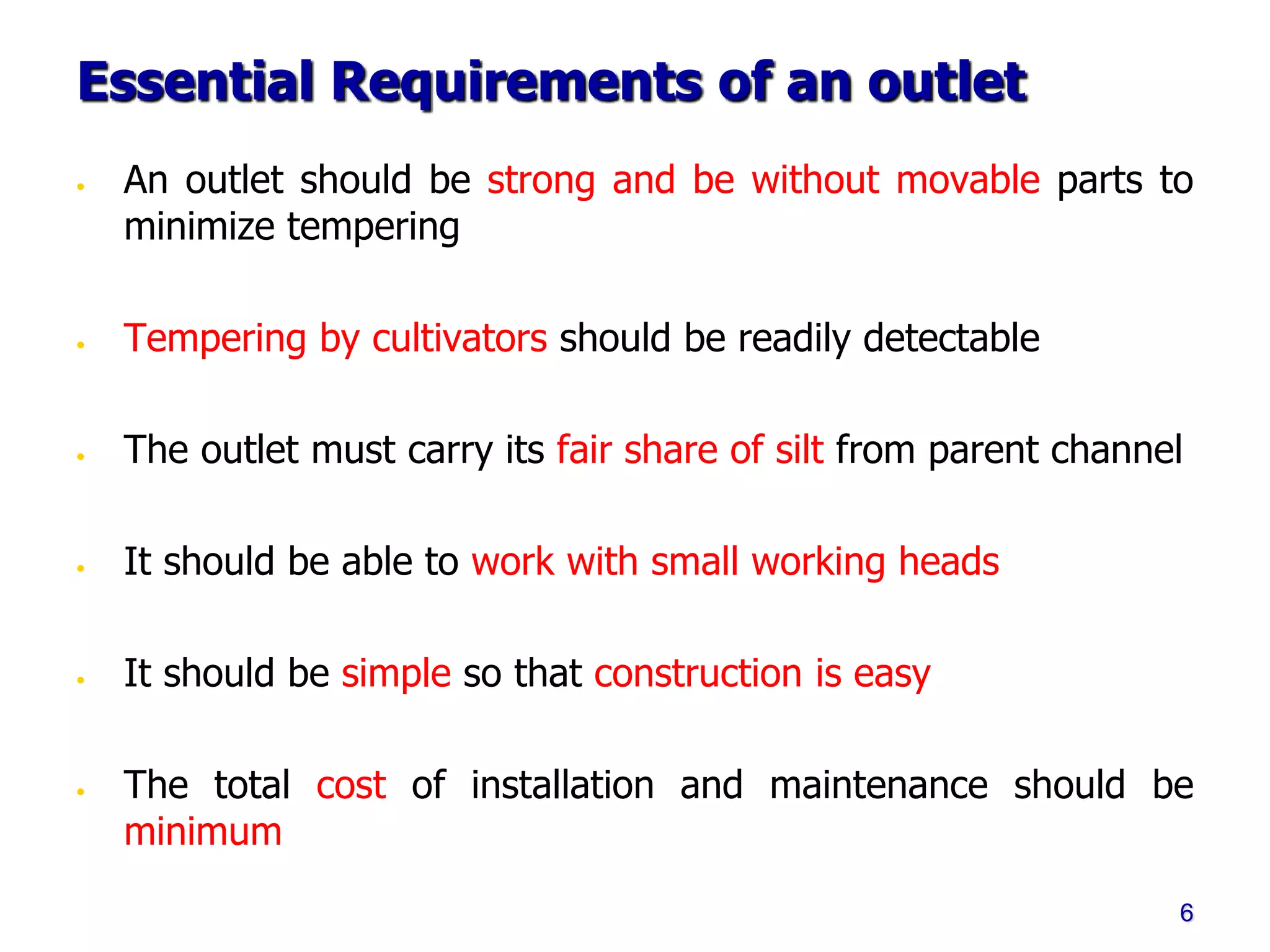 Essential Requirements of an outlet

• An outlet should be strong and be without movable parts to minimize tempering

• Tempering by cultivators should be readily detectable

• The outlet must carry its fair share of silt from parent channel

• It should be able to work with small working heads

• It should be simple so that construction is easy

• The total cost of installation and maintenance should be minimum

6